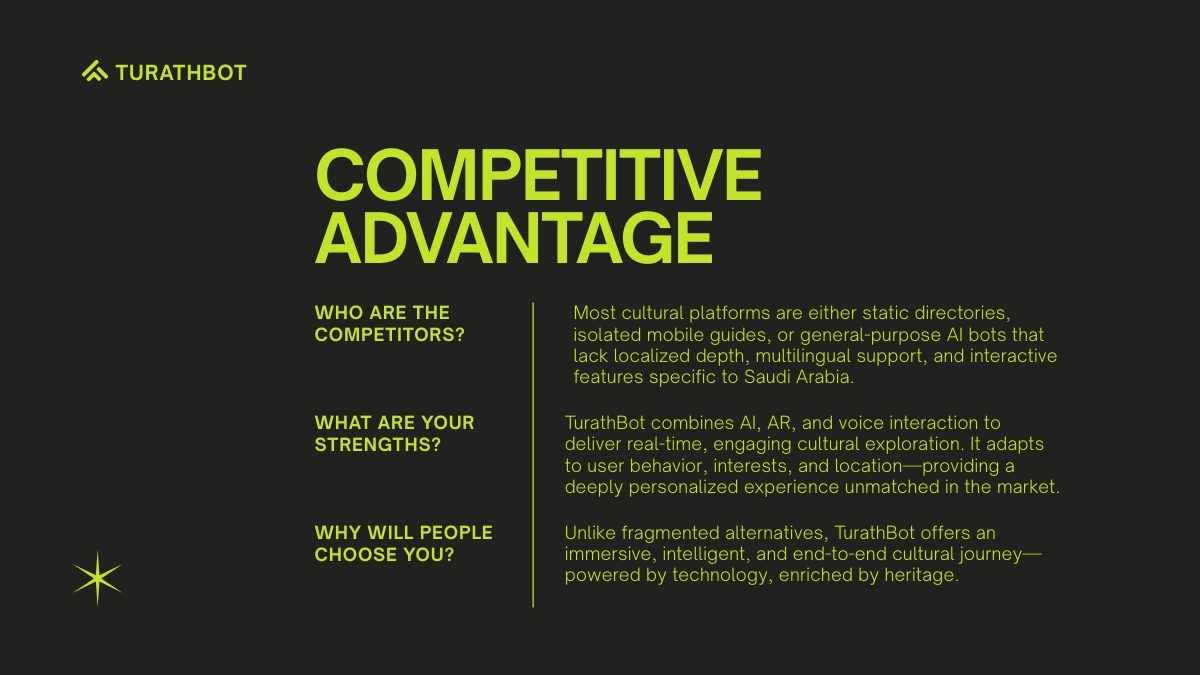 TURATHBOT

COMPETITIVE ADVANTAGE

WHO ARE THE COMPETITORS?

Most cultural platforms are either static directories, isolated mobile guides, or general-purpose AI bots that lack localized depth, multilingual support, and interactive features specific to Saudi Arabia.

WHAT ARE YOUR STRENGTHS?

TurathBot combines AI, AR, and voice interaction to deliver real-time, engaging cultural exploration. It adapts to user behavior, interests, and location—providing a deeply personalized experience unmatched in the market.

WHY WILL PEOPLE CHOOSE YOU?

Unlike fragmented alternatives, TurathBot offers an immersive, intelligent, and end-to-end cultural journey—powered by technology, enriched by heritage.